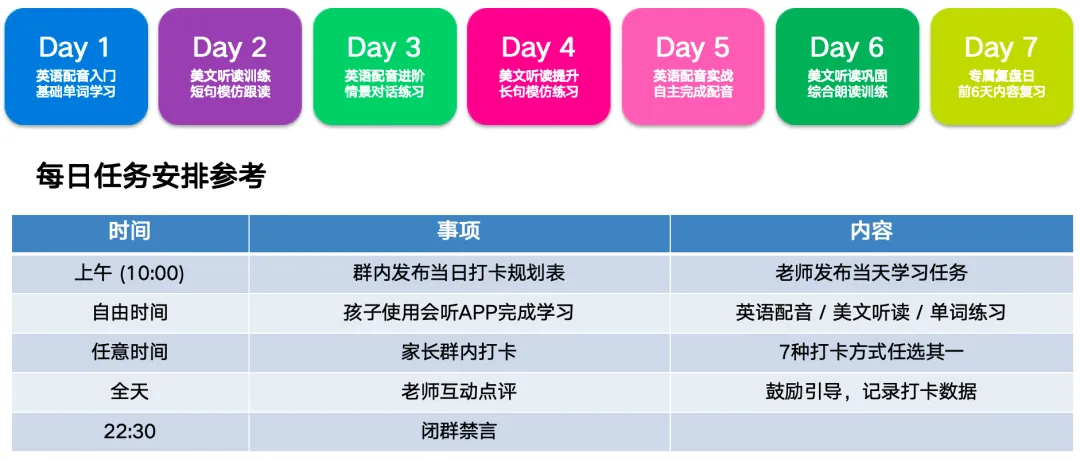 Day 1
英语配音入门
基础单词学习

Day 2
美文听读训练
短句模仿跟读

Day 3
英语配音进阶
情景对话练习

Day 4
美文听读提升
长句模仿练习

Day 5
英语配音实战
自主完成配音

Day 6
美文听读巩固
综合朗读训练

Day 7
专属复盘日
前6天内容复习

每日任务安排参考

| 时间 | 事项 | 内容 |
|---|---|---|
| 上午 (10:00) | 群内发布当日打卡规划表 | 老师发布当天学习任务 |
| 自由时间 | 孩子使用会听APP完成学习 | 英语配音 / 美文听读 / 单词练习 |
| 任意时间 | 家长群内打卡 | 7种打卡方式任选其一 |
| 全天 | 老师互动点评 | 鼓励引导，记录打卡数据 |
| 22:30 | 闭群禁言 | |